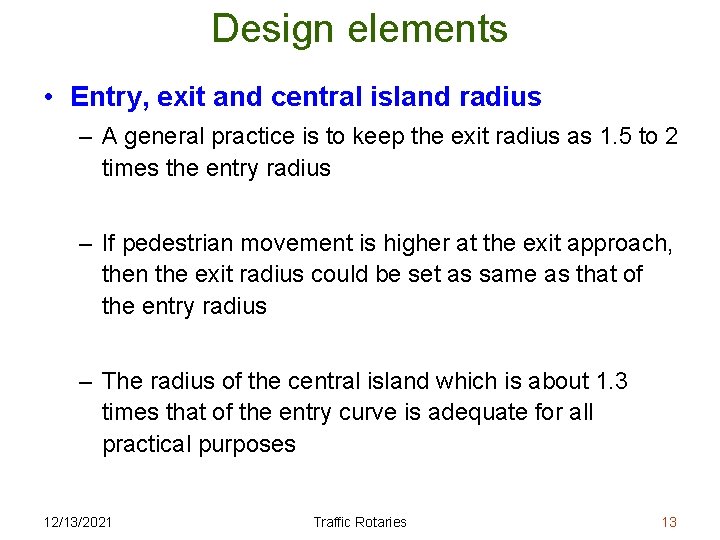 Design elements

• Entry, exit and central island radius

– A general practice is to keep the exit radius as 1.5 to 2 times the entry radius

– If pedestrian movement is higher at the exit approach, then the exit radius could be set as same as that of the entry radius

– The radius of the central island which is about 1.3 times that of the entry curve is adequate for all practical purposes

12/13/2021

Traffic Rotaries

13